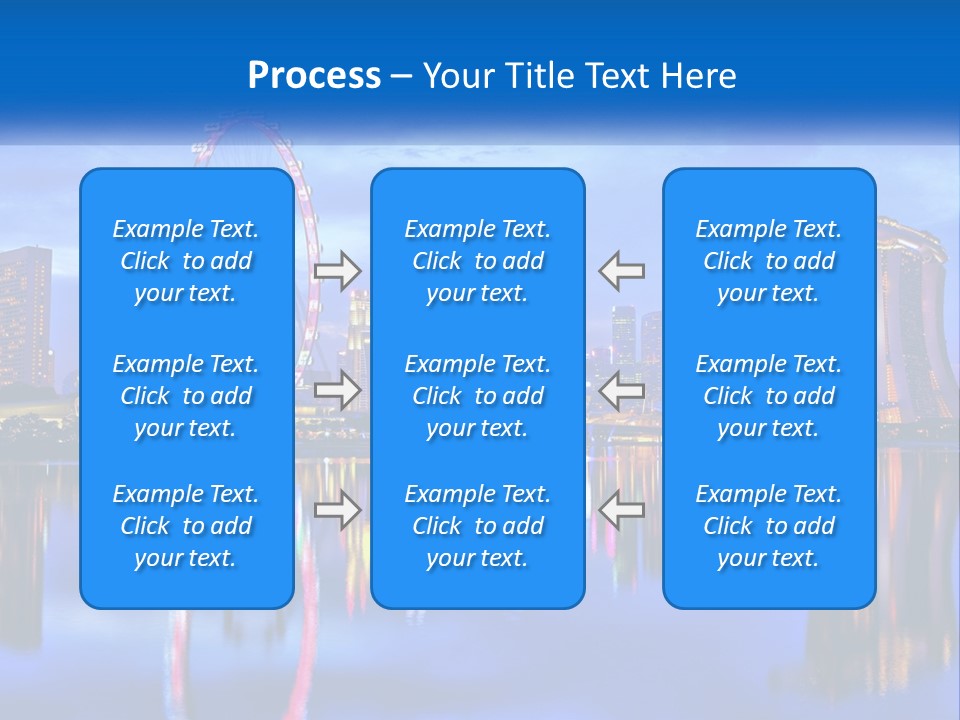 Process – Your Title Text Here

Example Text. Click to add your text.

Example Text. Click to add your text.

Example Text. Click to add your text.

Example Text. Click to add your text.

Example Text. Click to add your text.

Example Text. Click to add your text.

Example Text. Click to add your text.

Example Text. Click to add your text.

Example Text. Click to add your text.